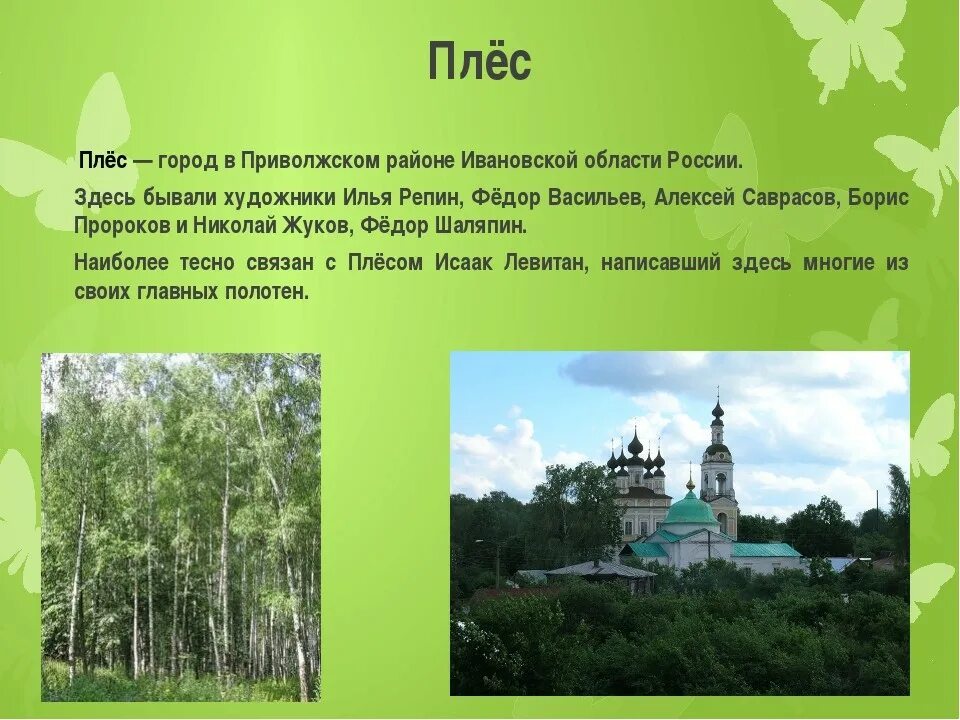 Плёс

Плёс — город в Приволжском районе Ивановской области России.

Здесь бывали художники Илья Репин, Фёдор Васильев, Алексей Саврасов, Борис Пророков и Николай Жуков, Фёдор Шаляпин.

Наиболее тесно связан с Плёсом Исаак Левитан, написавший здесь многие из своих главных полотен.